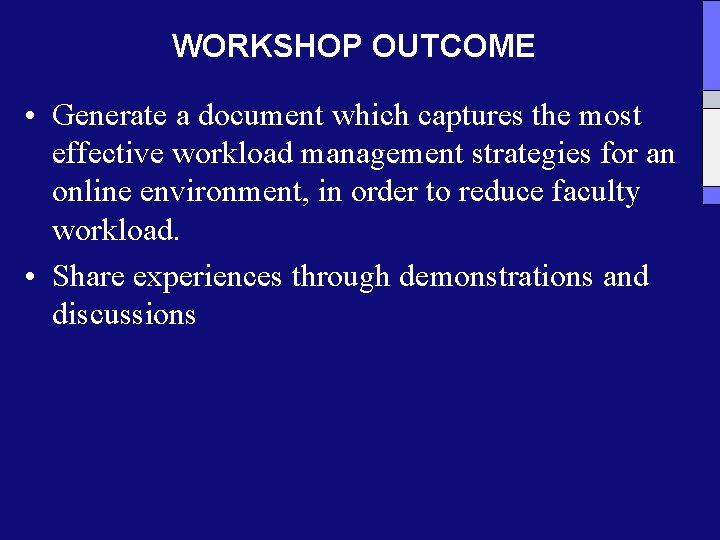 WORKSHOP OUTCOME

• Generate a document which captures the most effective workload management strategies for an online environment, in order to reduce faculty workload.

• Share experiences through demonstrations and discussions